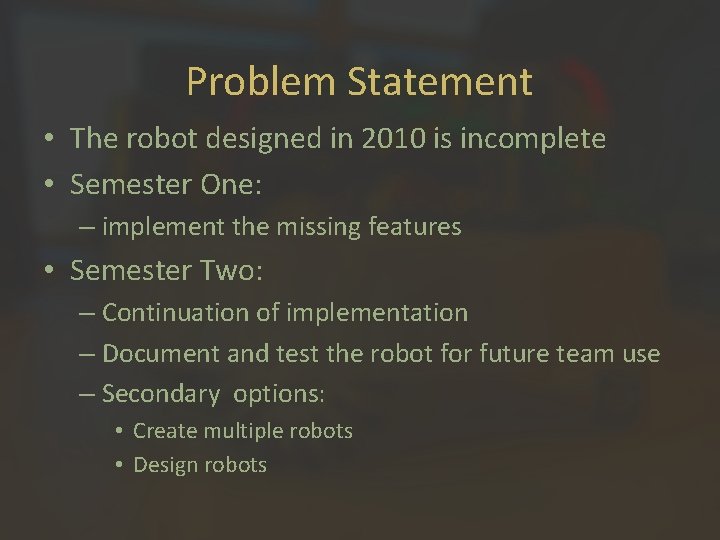 Problem Statement

• The robot designed in 2010 is incomplete
• Semester One:
– implement the missing features
• Semester Two:
– Continuation of implementation
– Document and test the robot for future team use
– Secondary options:
• Create multiple robots
• Design robots